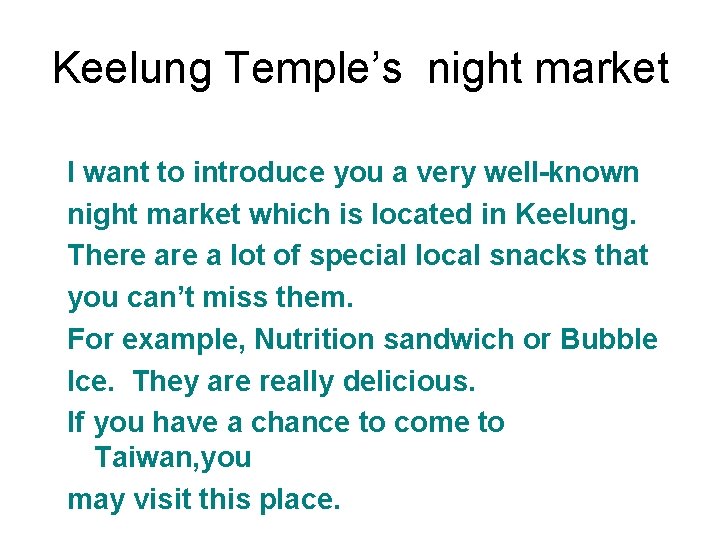 Keelung Temple’s night market

I want to introduce you a very well-known night market which is located in Keelung. There are a lot of special local snacks that you can’t miss them.
For example, Nutrition sandwich or Bubble Ice. They are really delicious.
If you have a chance to come to Taiwan,you
may visit this place.